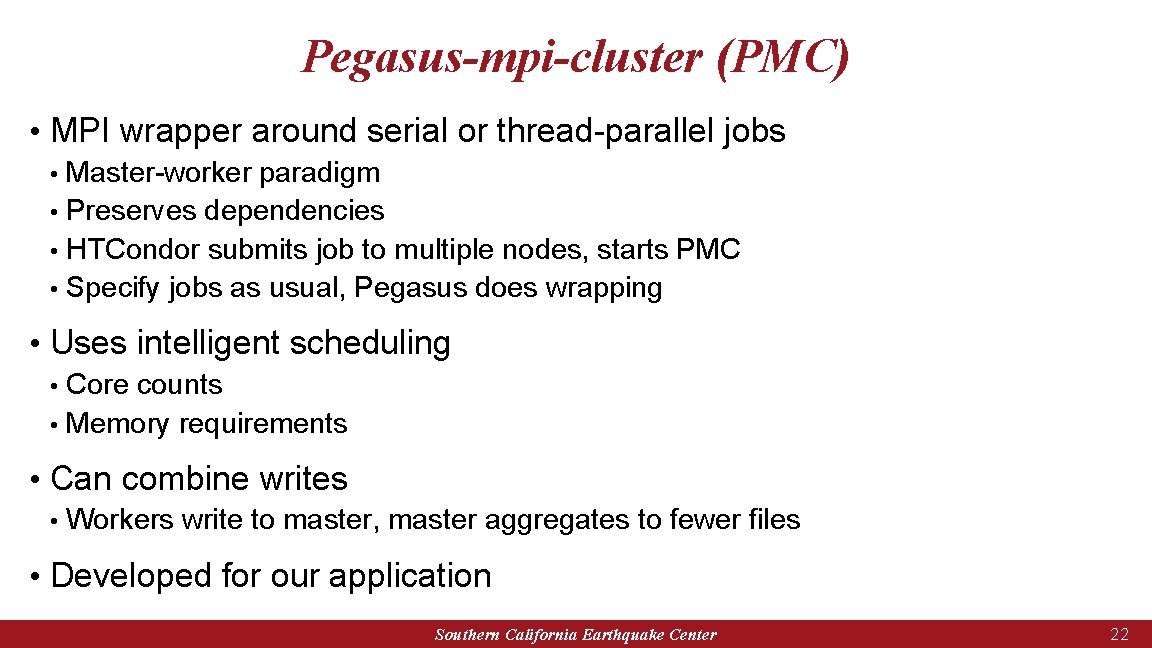 Pegasus-mpi-cluster (PMC)

• MPI wrapper around serial or thread-parallel jobs
• Master-worker paradigm
• Preserves dependencies
• HTCondor submits job to multiple nodes, starts PMC
• Specify jobs as usual, Pegasus does wrapping

• Uses intelligent scheduling
• Core counts
• Memory requirements

• Can combine writes
• Workers write to master, master aggregates to fewer files

• Developed for our application

Southern California Earthquake Center

22